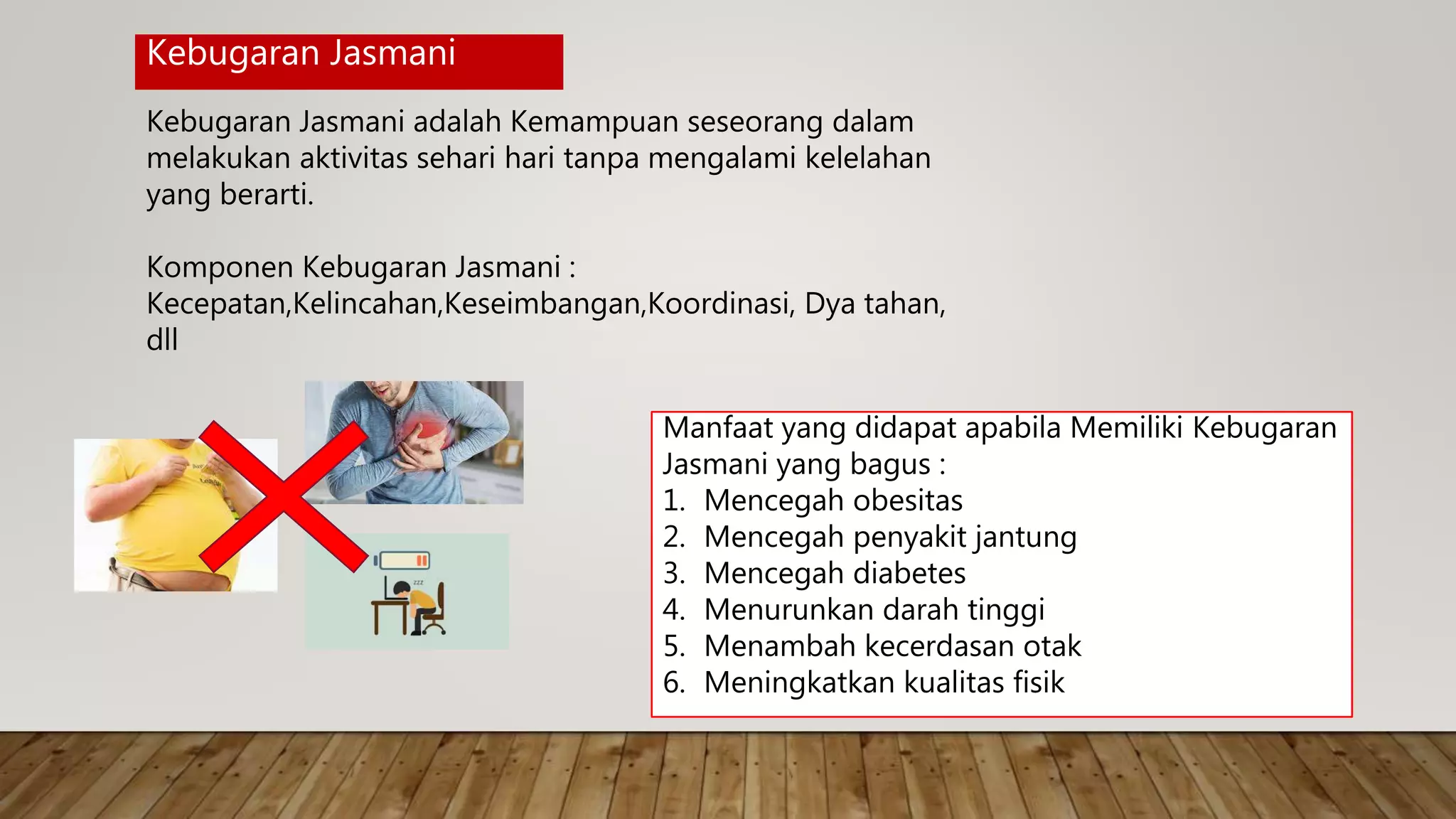 Kebugaran Jasmani

Kebugaran Jasmani adalah Kemampuan seseorang dalam melakukan aktivitas sehari hari tanpa mengalami kelelahan yang berarti.

Komponen Kebugaran Jasmani :
Kecepatan,Kelincahan,Keseimbangan,Koordinasi, Dya tahan, dll

zzz

Manfaat yang didapat apabila Memiliki Kebugaran Jasmani yang bagus :
1. Mencegah obesitas
2. Mencegah penyakit jantung
3. Mencegah diabetes
4. Menurunkan darah tinggi
5. Menambah kecerdasan otak
6. Meningkatkan kualitas fisik